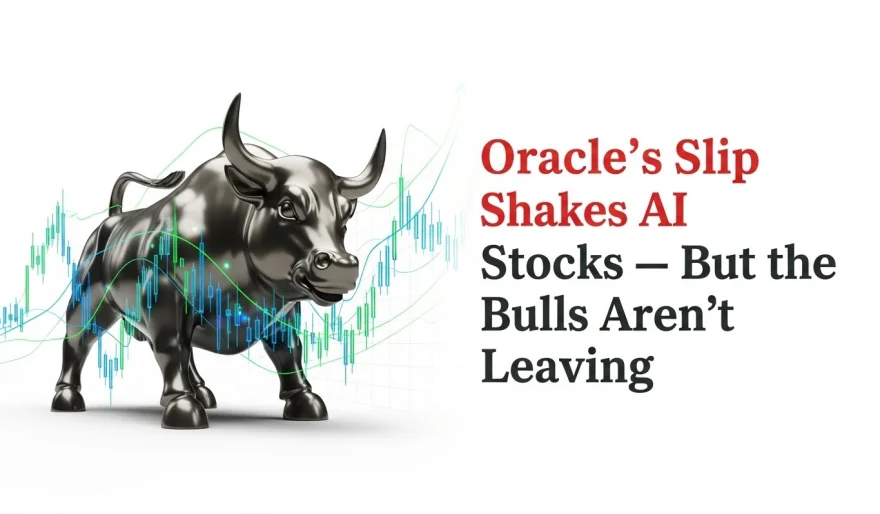 Oracle’s Slip Shakes AI Stocks — But the Bulls Aren’t Leaving